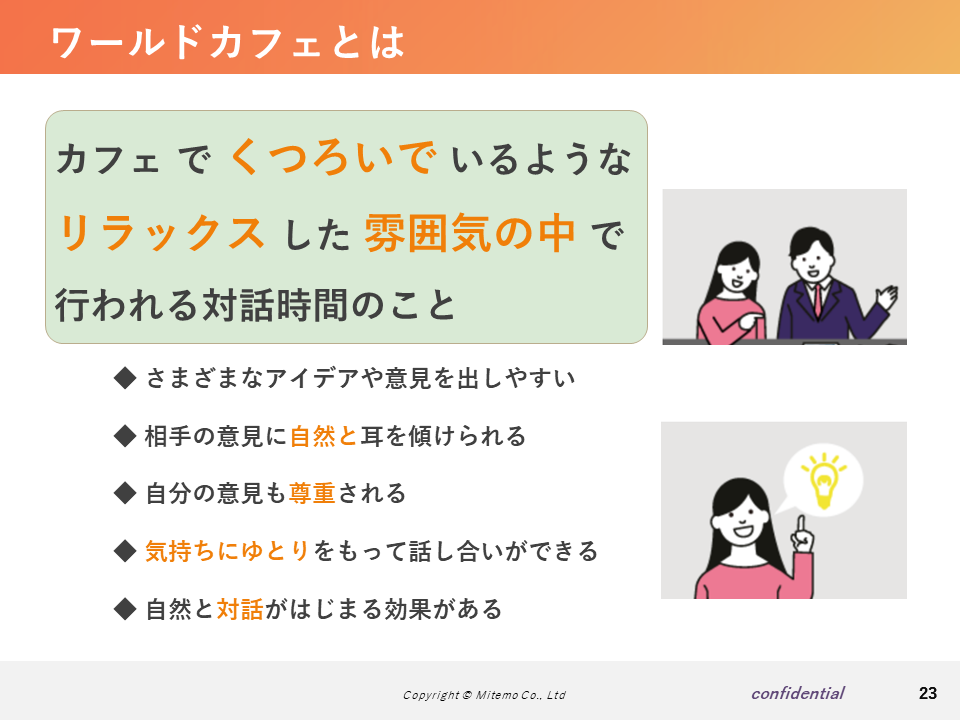 ワールドカフェとは

カフェ で くつろいで いるような リラックス した 雰囲気の中 で 行われる対話時間のこと

◆ さまざまなアイデアや意見を出しやすい

◆ 相手の意見に自然と耳を傾けられる

◆ 自分の意見も尊重される

◆ 気持ちにゆとりをもって話し合いができる

◆ 自然と対話がはじまる効果がある

Copyright © Mitemo Co., Ltd

confidential

23